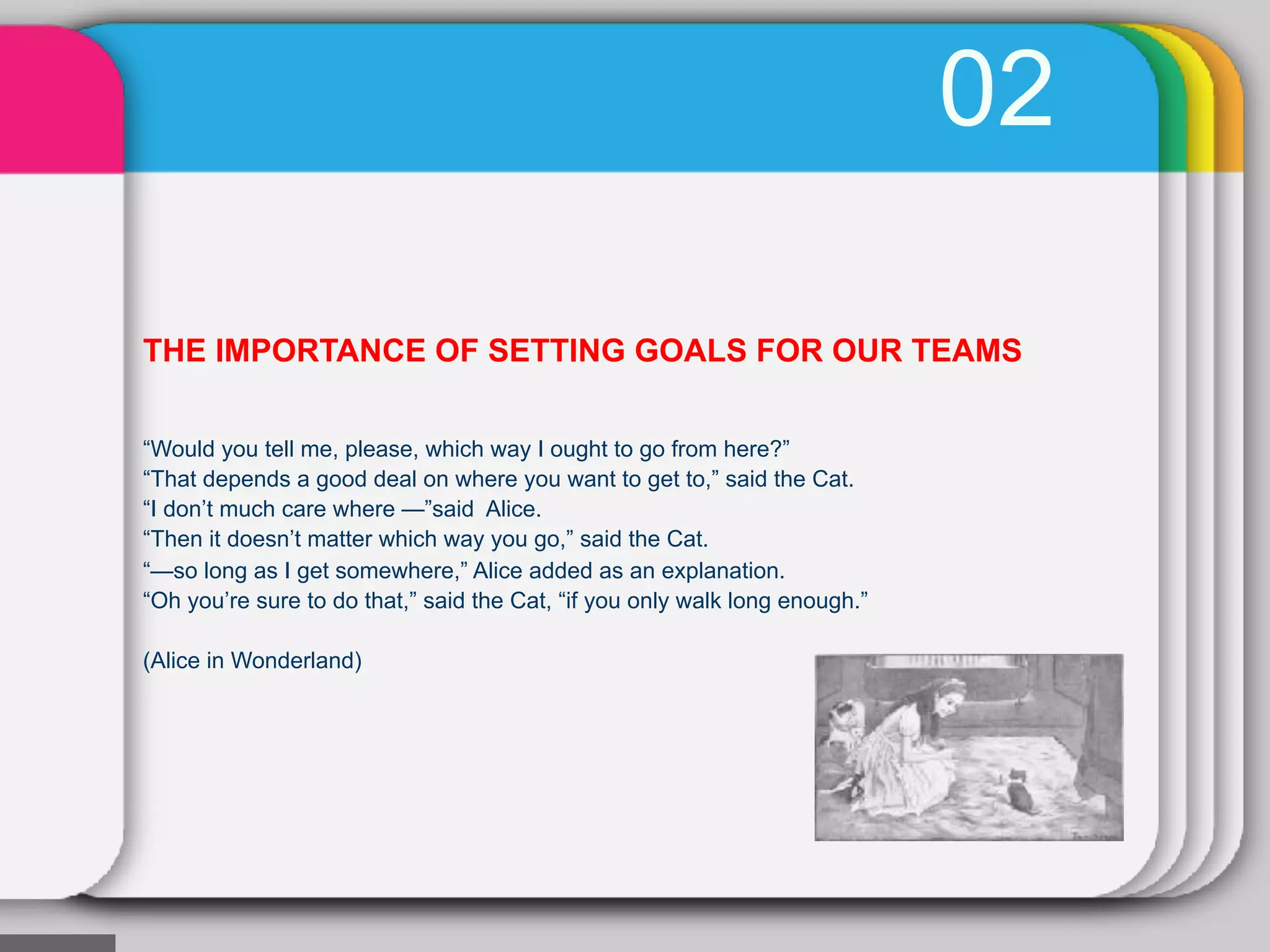 02

THE IMPORTANCE OF SETTING GOALS FOR OUR TEAMS

“Would you tell me, please, which way I ought to go from here?”
“That depends a good deal on where you want to get to,” said the Cat.
“I don’t much care where —”said Alice.
“Then it doesn’t matter which way you go,” said the Cat.
“—so long as I get somewhere,” Alice added as an explanation.
“Oh you’re sure to do that,” said the Cat, “if you only walk long enough.”

(Alice in Wonderland)